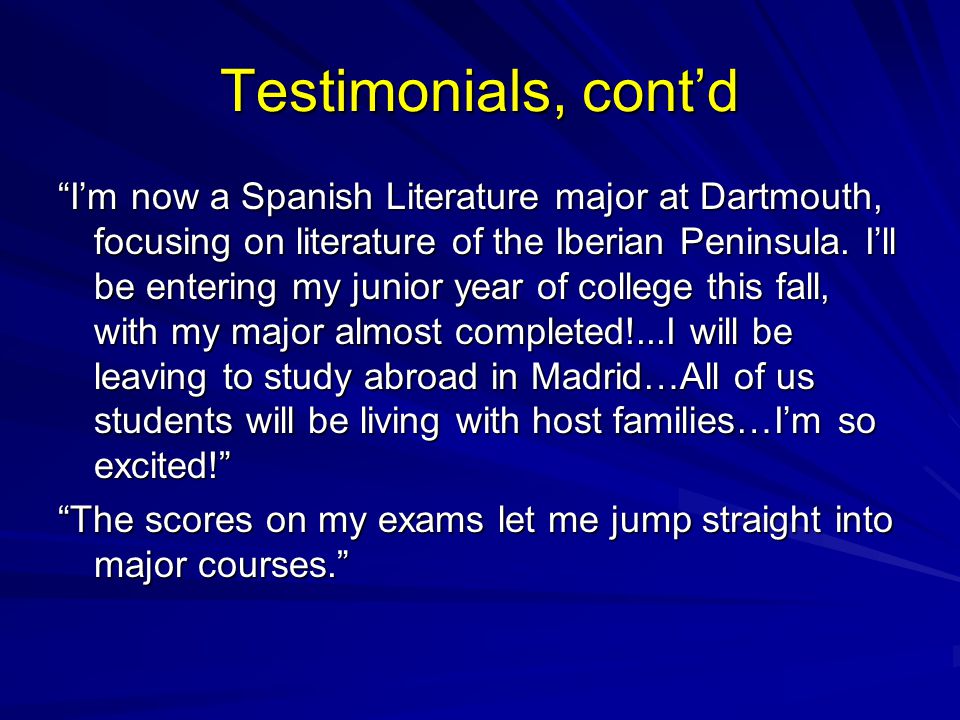 Testimonials, cont’d

“I’m now a Spanish Literature major at Dartmouth, focusing on literature of the Iberian Peninsula. I’ll be entering my junior year of college this fall, with my major almost completed!...I will be leaving to study abroad in Madrid…All of us students will be living with host families…I’m so excited!”

“The scores on my exams let me jump straight into major courses.”